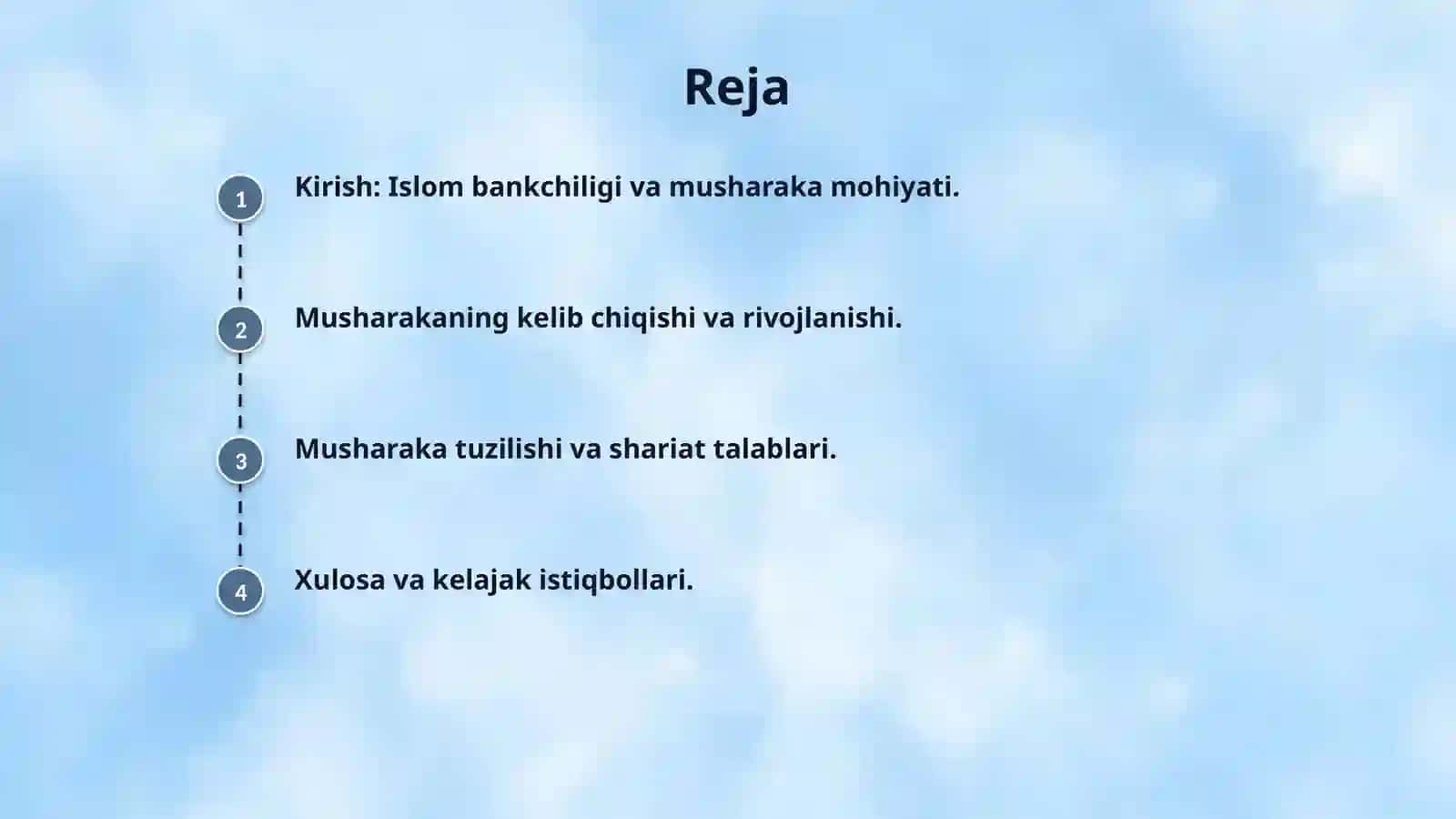 Reja

1 Kirish: Islom bankchiligi va musharaka mohiyati.

2 Musharakaning kelib chiqishi va rivojlanishi.

3 Musharaka tuzilishi va shariat talablari.

4 Xulosa va kelajak istiqbollari.